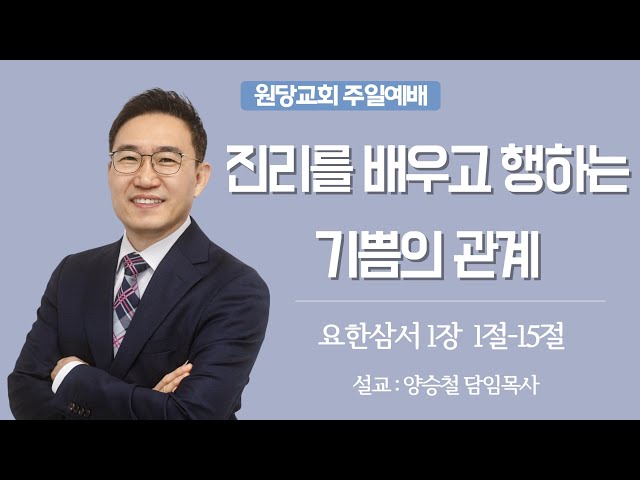 원당교회 주일예배

진리를 배우고 행하는 기쁨의 관계

요한삼서 1장 1절-15절

설교 : 양승철 담임목사